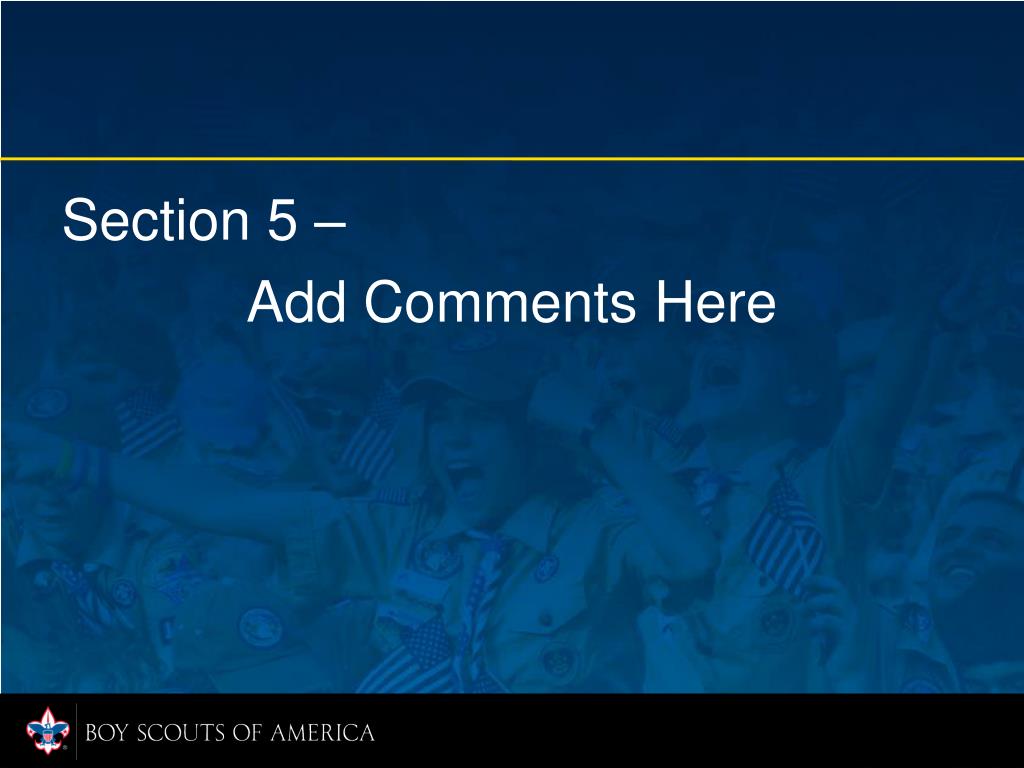 Section 5 –

Add Comments Here

BOY SCOUTS OF AMERICA